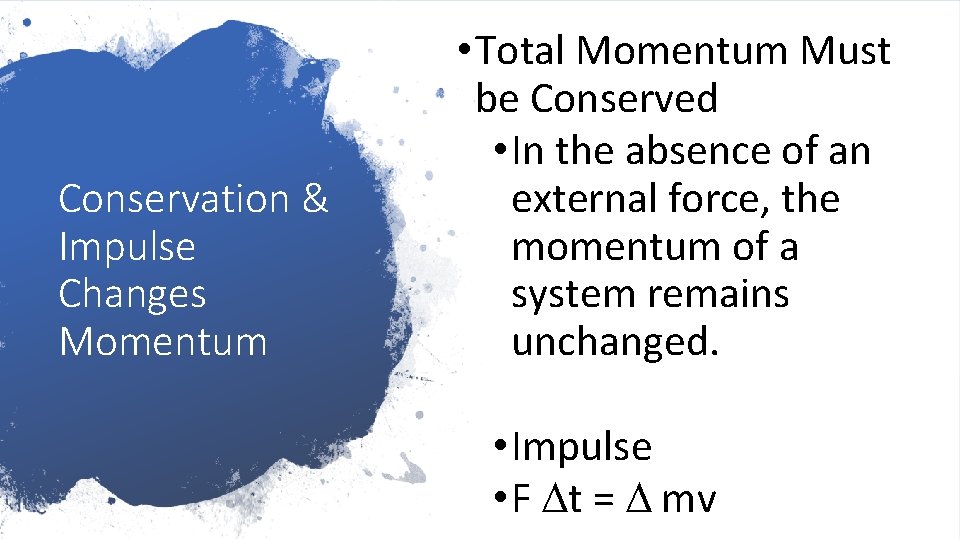 Conservation & Impulse Changes Momentum

• Total Momentum Must be Conserved
 • In the absence of an external force, the momentum of a system remains unchanged.

 • Impulse
 • $F \Delta t = \Delta mv$